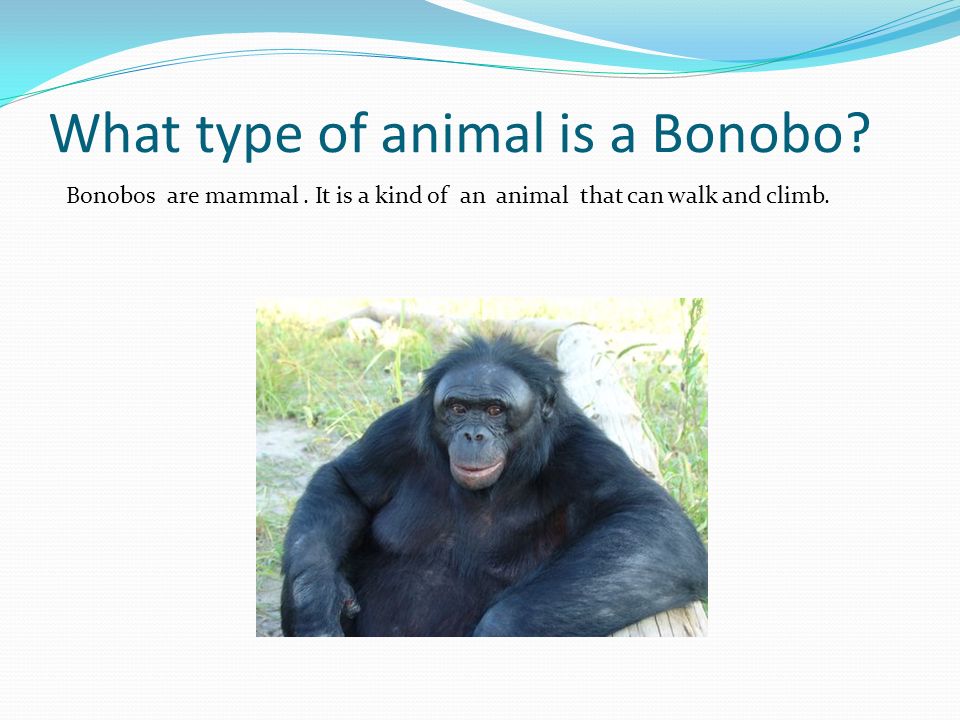 What type of animal is a Bonobo?

Bonobos are mammal . It is a kind of an animal that can walk and climb.